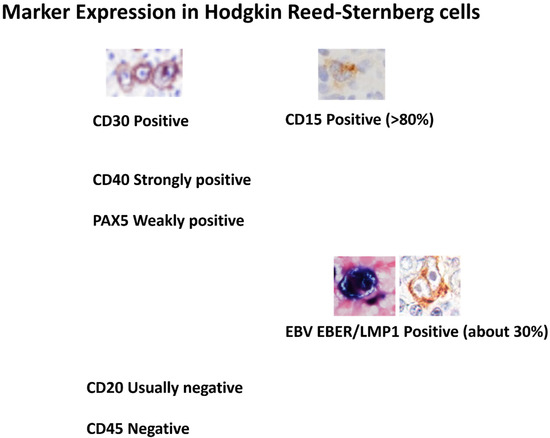 Marker Expression in Hodgkin Reed-Sternberg cells

CD30 Positive

CD15 Positive (>80%)

CD40 Strongly positive

PAX5 Weakly positive

EBV EBER/LMP1 Positive (about 30%)

CD20 Usually negative

CD45 Negative